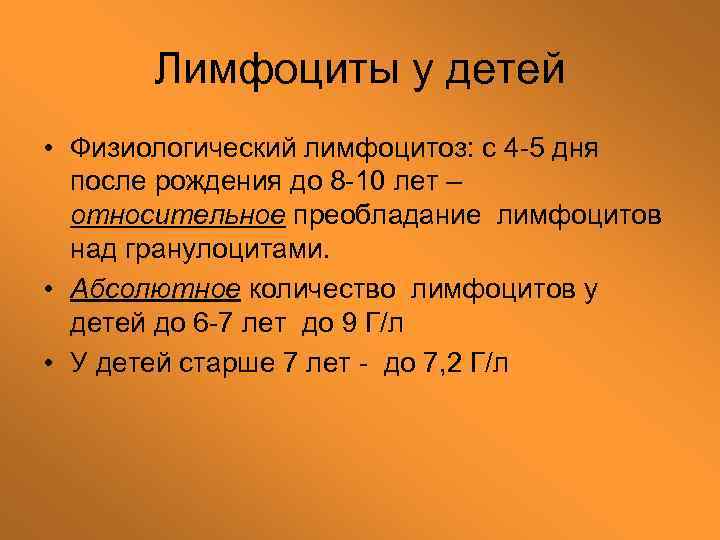 Лимфоциты у детей

• Физиологический лимфоцитоз: с 4-5 дня после рождения до 8-10 лет – относительное преобладание лимфоцитов над гранулоцитами.

• Абсолютное количество лимфоцитов у детей до 6-7 лет до 9 Г/л

• У детей старше 7 лет - до 7,2 Г/л